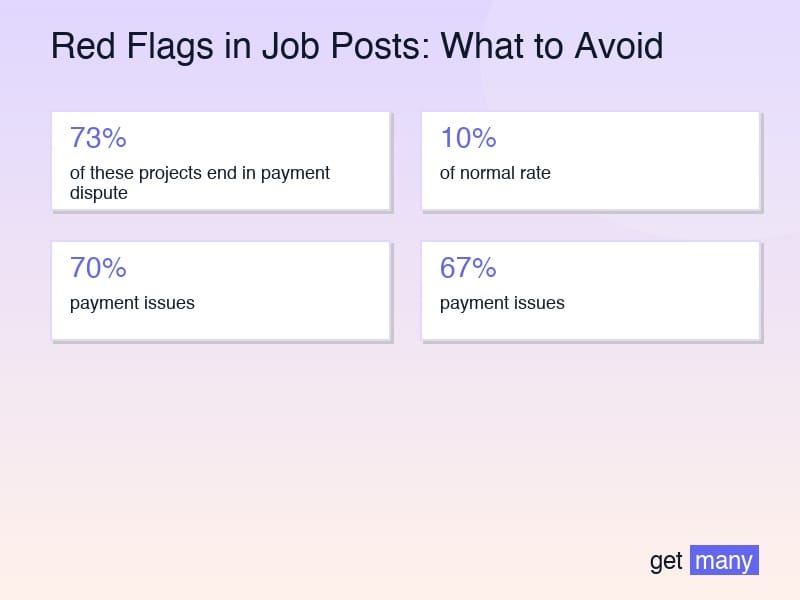 Red Flags in Job Posts: What to Avoid

73%
of these projects end in payment dispute

10%
of normal rate

70%
payment issues

67%
payment issues

get many